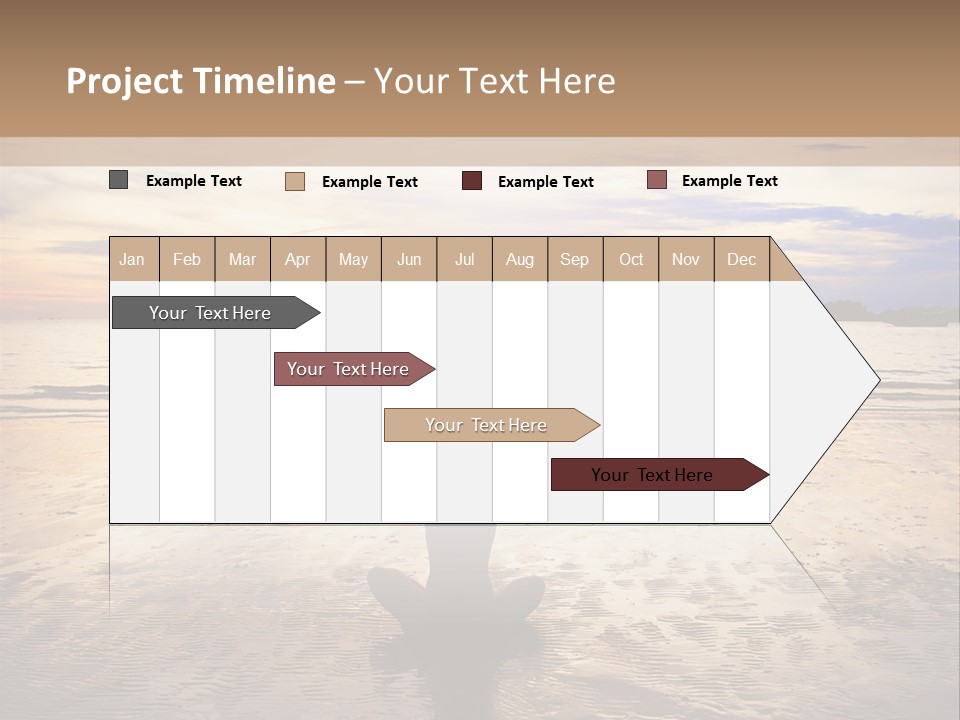 Project Timeline – Your Text Here

Example Text
Example Text
Example Text
Example Text

| Jan | Feb | Mar | Apr | May | Jun | Jul | Aug | Sep | Oct | Nov | Dec |
|---|---|---|---|---|---|---|---|---|---|---|---|

Your Text Here
Your Text Here
Your Text Here
Your Text Here